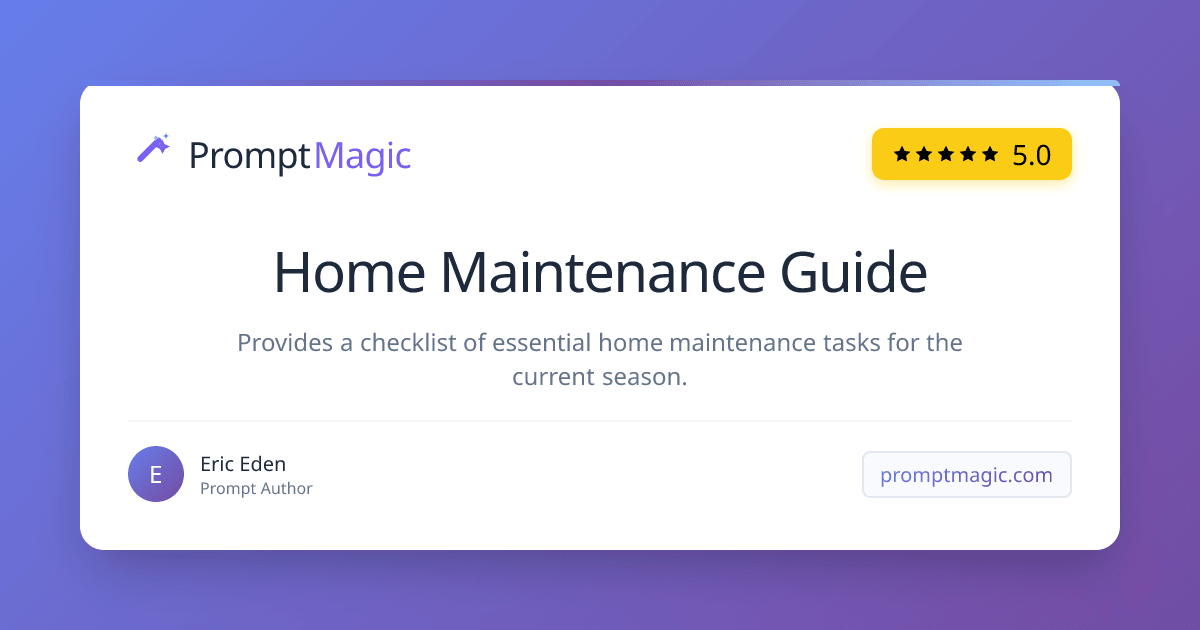 PromptMagic

★★★★★ 5.0

Home Maintenance Guide

Provides a checklist of essential home maintenance tasks for the current season.

E

Eric Eden
Prompt Author

promptmagic.com